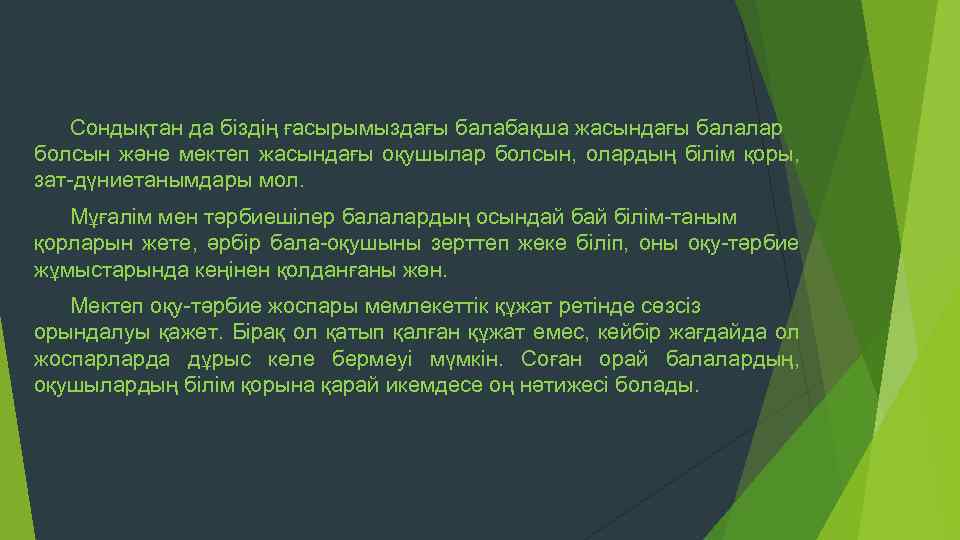 Сондықтан да біздің ғасырымыздағы балабақша жасындағы балалар болсын және мектеп жасындағы оқушылар болсын, олардың білім қоры, зат-дүниетанымдары мол.

Мұғалім мен тәрбиешілер балалардың осындай бай білім-таным қорларын жете, әрбір бала-оқушыны зерттеп жеке біліп, оны оқу-тәрбие жұмыстарында кеңінен қолданғаны жөн.

Мектеп оқу-тәрбие жоспары мемлекеттік құжат ретінде сөзсіз орындалуы қажет. Бірақ ол қатып қалған құжат емес, кейбір жағдайда ол жоспарларда дұрыс келе бермеуі мүмкін. Соған орай балалардың, оқушылардың білім қорына қарай икемдесе оң нәтижесі болады.